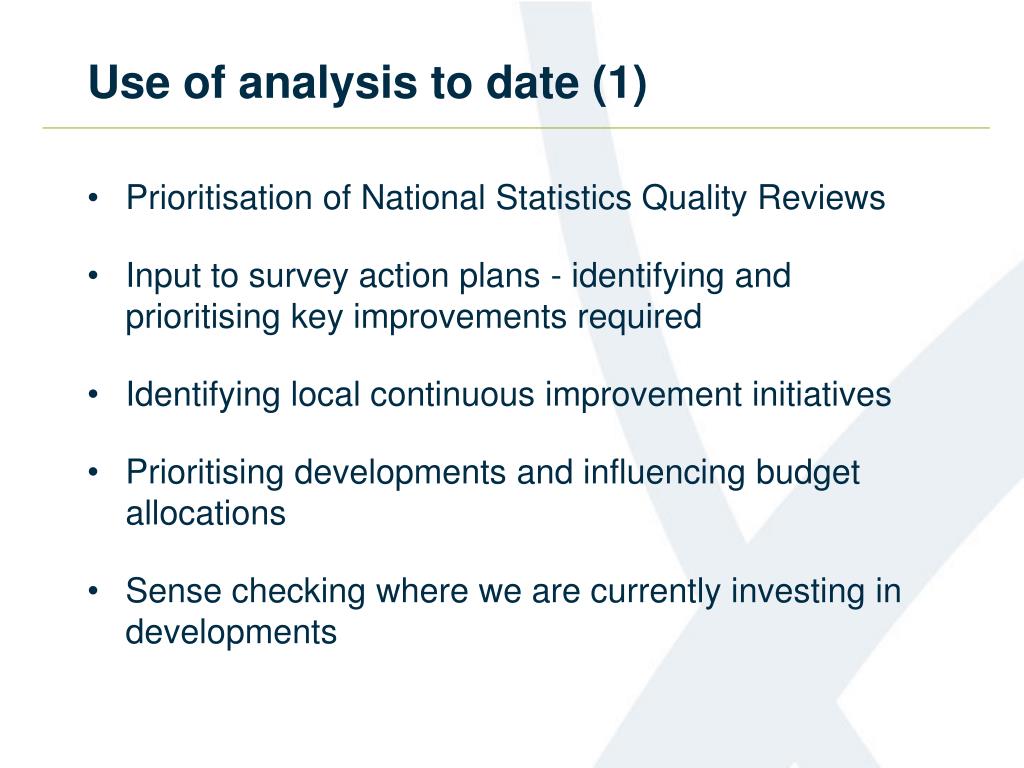 Use of analysis to date (1)

• Prioritisation of National Statistics Quality Reviews

• Input to survey action plans - identifying and prioritising key improvements required

• Identifying local continuous improvement initiatives

• Prioritising developments and influencing budget allocations

• Sense checking where we are currently investing in developments